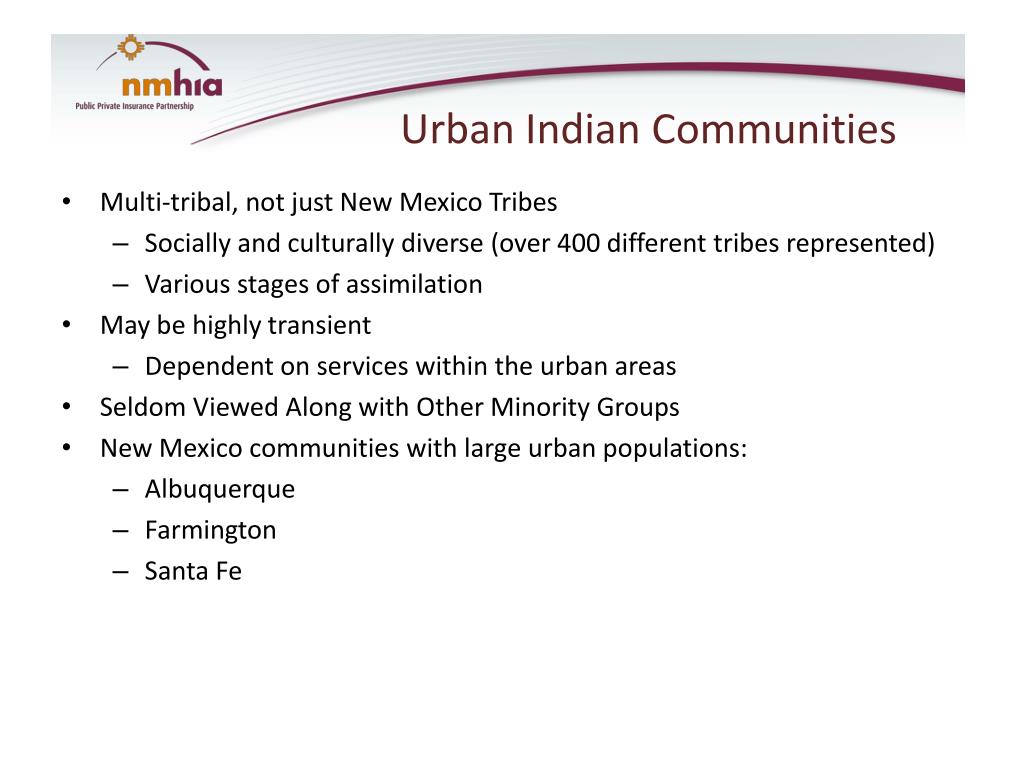 nmhia
Public Private Insurance Partnership

Urban Indian Communities

• Multi-tribal, not just New Mexico Tribes
– Socially and culturally diverse (over 400 different tribes represented)
– Various stages of assimilation
• May be highly transient
– Dependent on services within the urban areas
• Seldom Viewed Along with Other Minority Groups
• New Mexico communities with large urban populations:
– Albuquerque
– Farmington
– Santa Fe